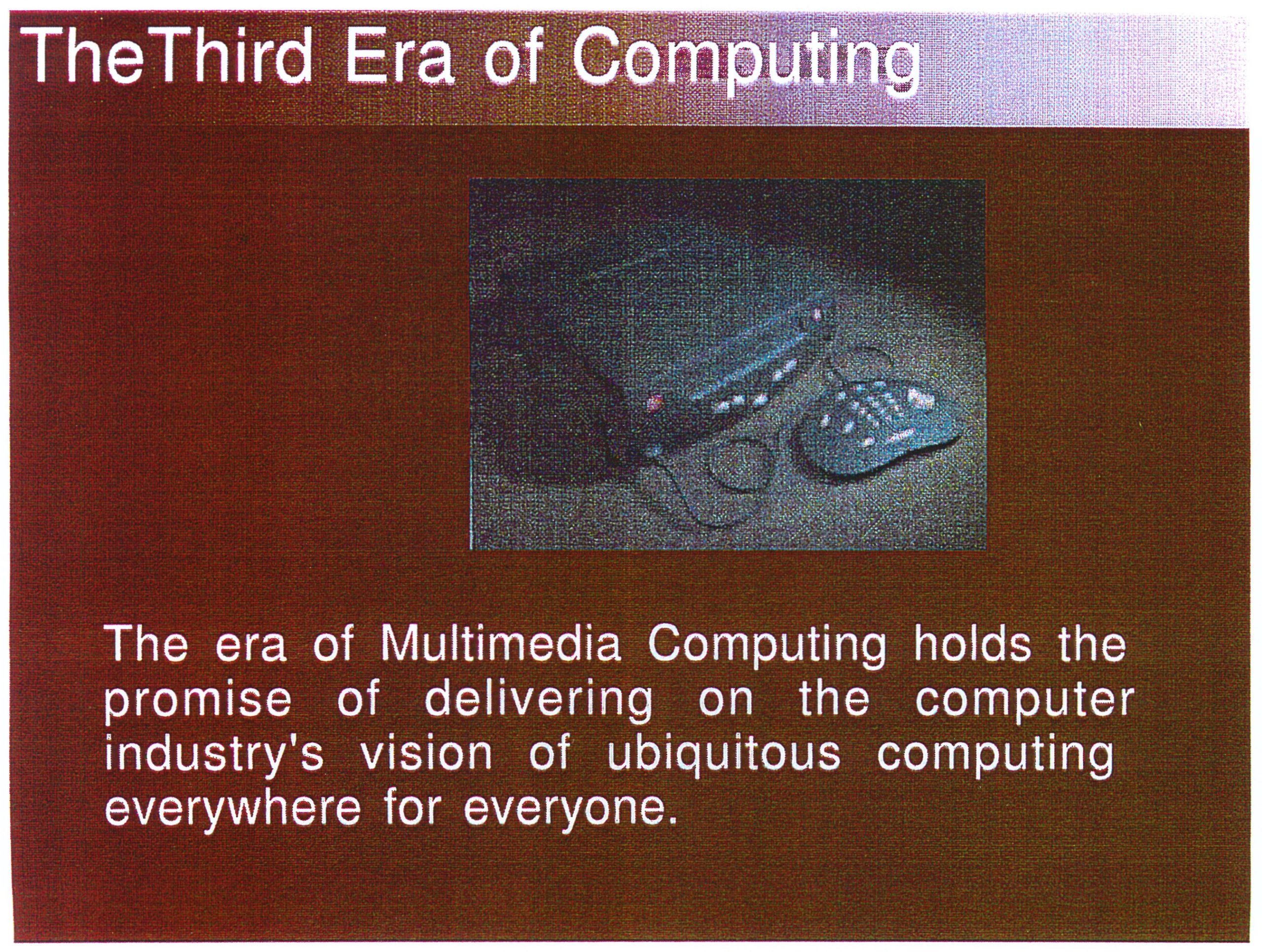 TheThird Era of Computing

The era of Multimedia Computing holds the promise of delivering on the computer industry's vision of ubiquitous computing everywhere for everyone.